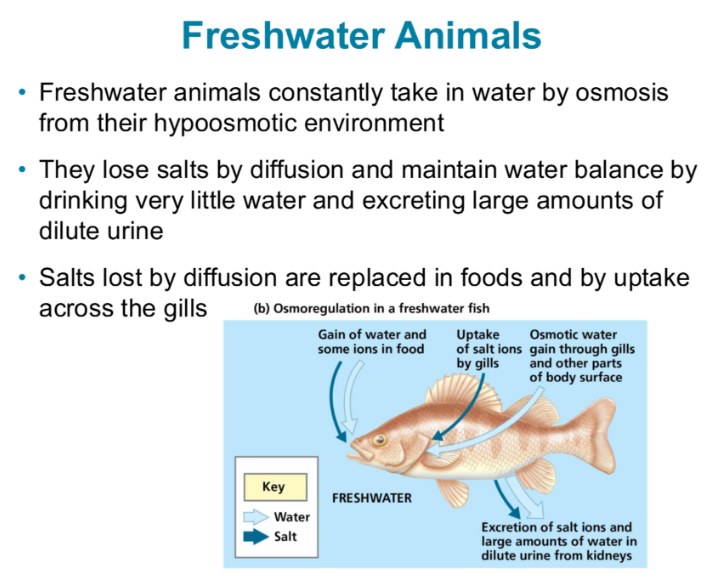 Freshwater Animals

• Freshwater animals constantly take in water by osmosis from their hypoosmotic environment

• They lose salts by diffusion and maintain water balance by drinking very little water and excreting large amounts of dilute urine

• Salts lost by diffusion are replaced in foods and by uptake across the gills

(b) Osmoregulation in a freshwater fish

Gain of water and some ions in food

Uptake of salt ions by gills

Osmotic water gain through gills and other parts of body surface

Key
Water
Salt

FRESHWATER

Excretion of salt ions and large amounts of water in dilute urine from kidneys